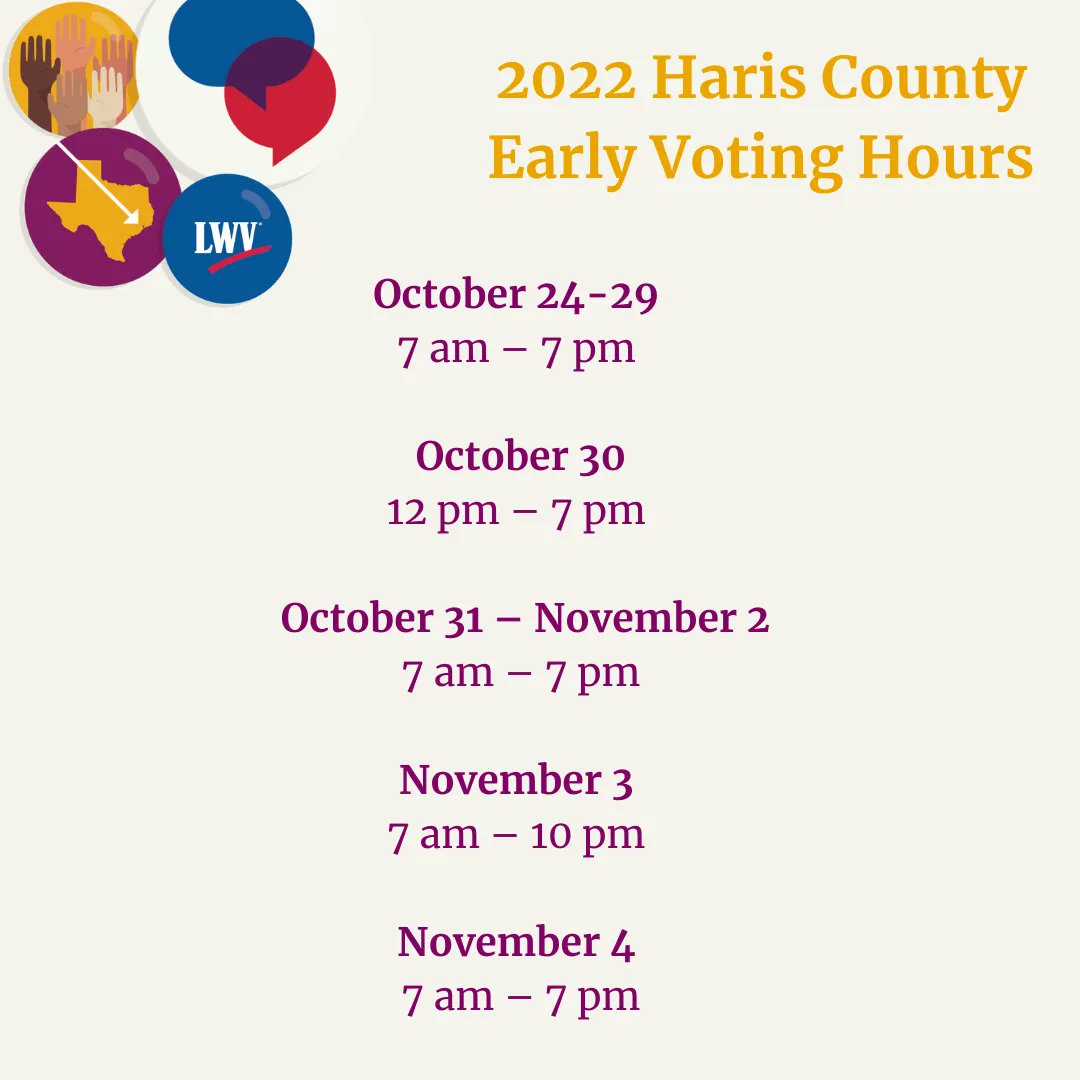 LWV

2022 Haris County
Early Voting Hours

October 24-29
7 am – 7 pm

October 30
12 pm – 7 pm

October 31 – November 2
7 am – 7 pm

November 3
7 am – 10 pm

November 4
7 am – 7 pm